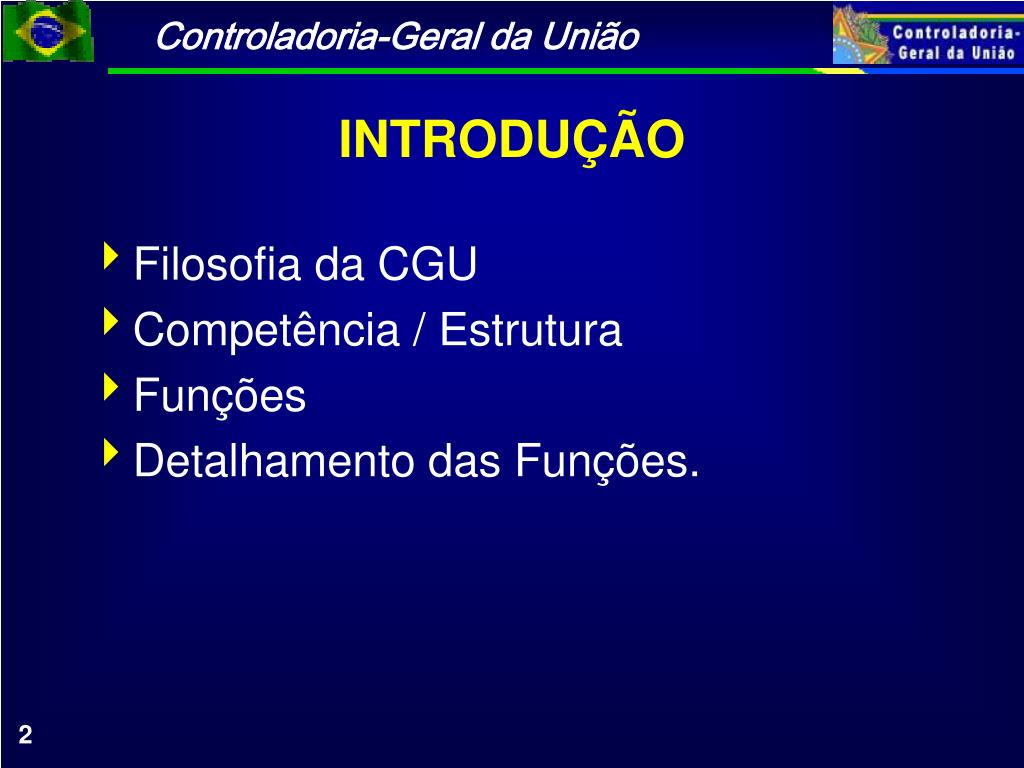 Controladoria-Geral da União

Controladoria-Geral da União

INTRODUÇÃO

Filosofia da CGU
Competência / Estrutura
Funções
Detalhamento das Funções.

2